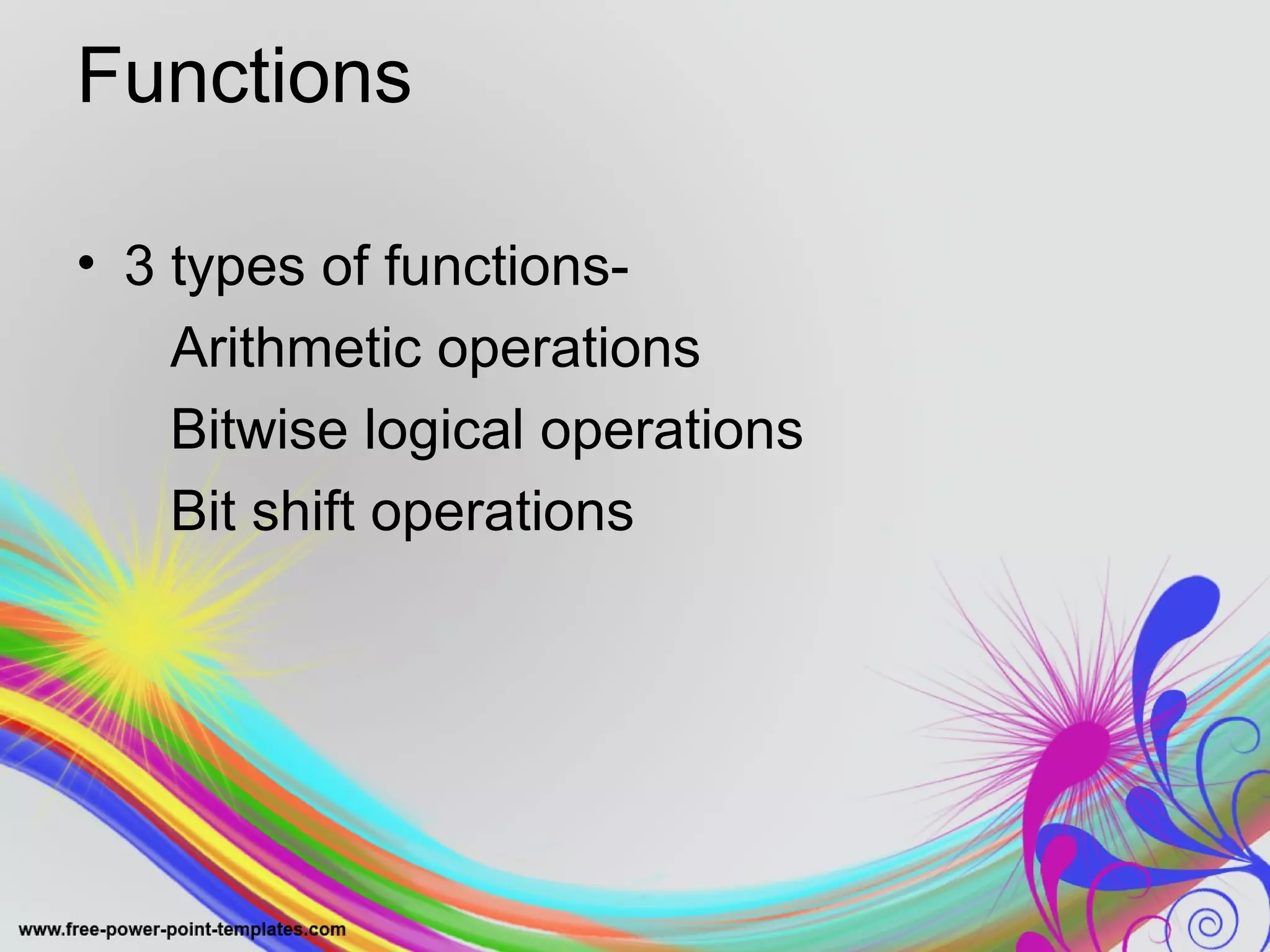 Functions

• 3 types of functions-
Arithmetic operations
Bitwise logical operations
Bit shift operations

www.free-power-point-templates.com